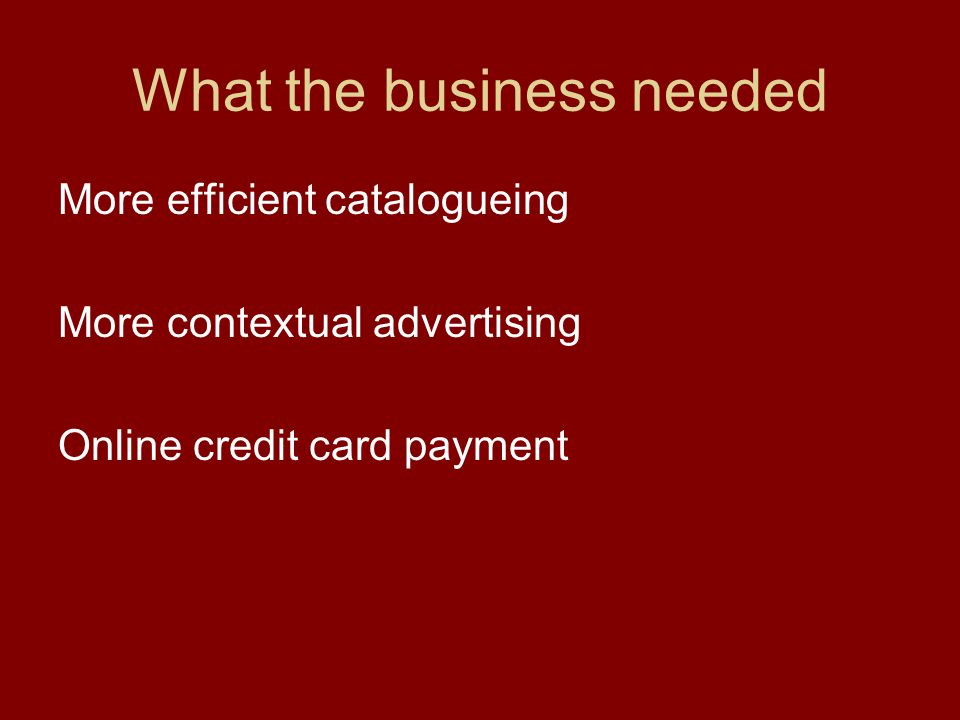 What the business needed

More efficient catalogueing

More contextual advertising

Online credit card payment